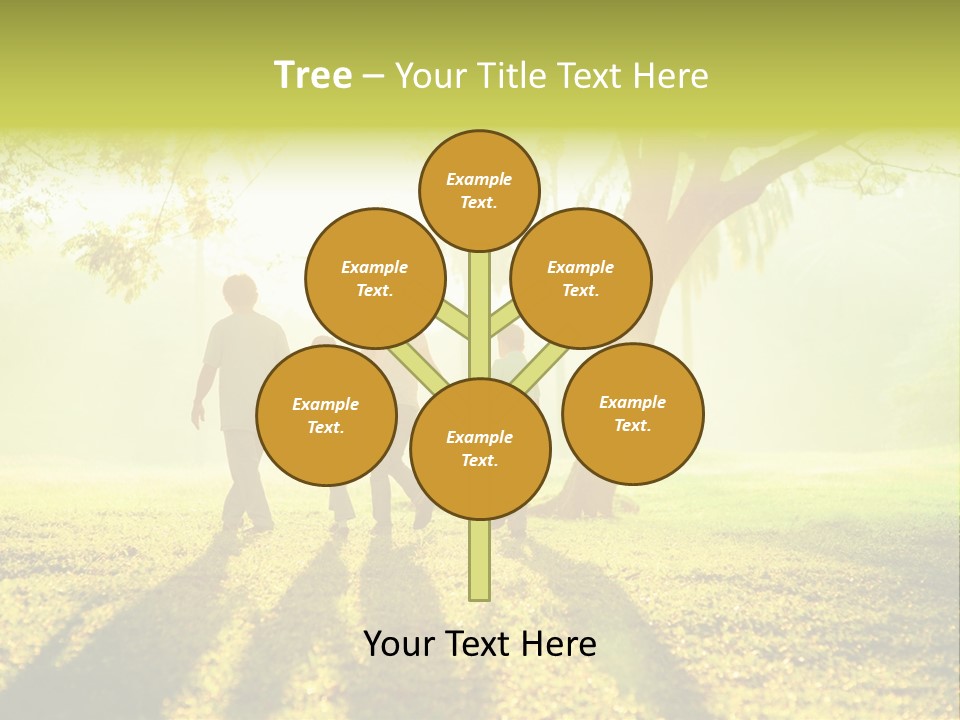 Tree – Your Title Text Here

Example Text.

Example Text.

Example Text.

Example Text.

Example Text.

Example Text.

Your Text Here